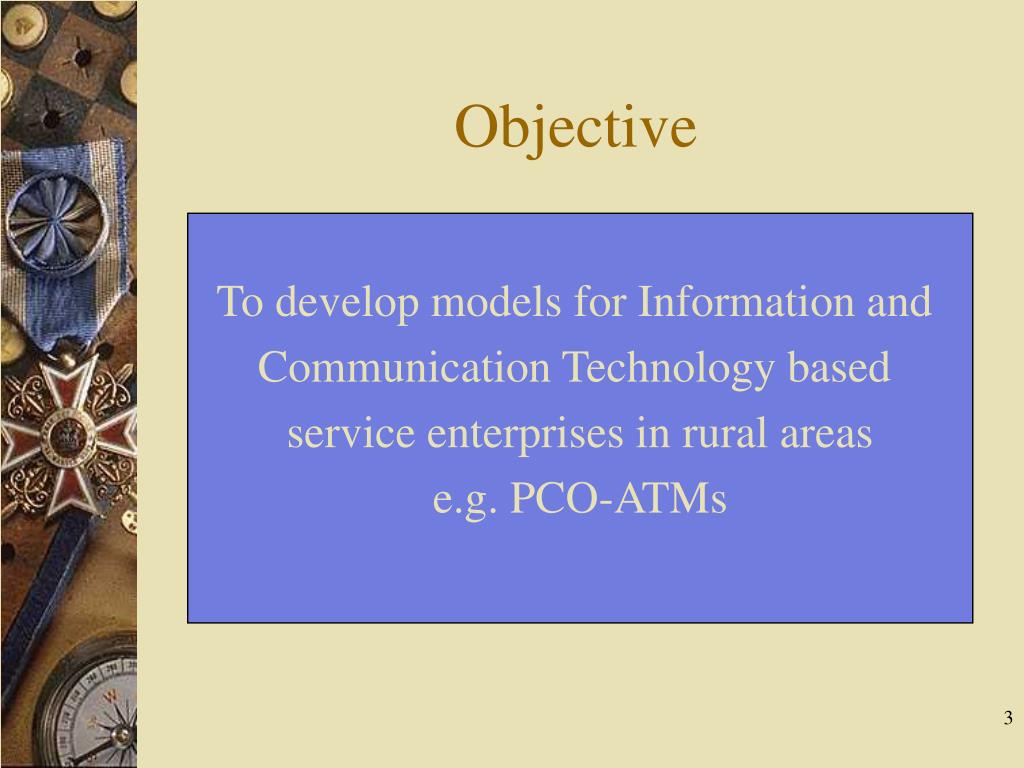 Objective

To develop models for Information and Communication Technology based service enterprises in rural areas
e.g. PCO-ATMs

3